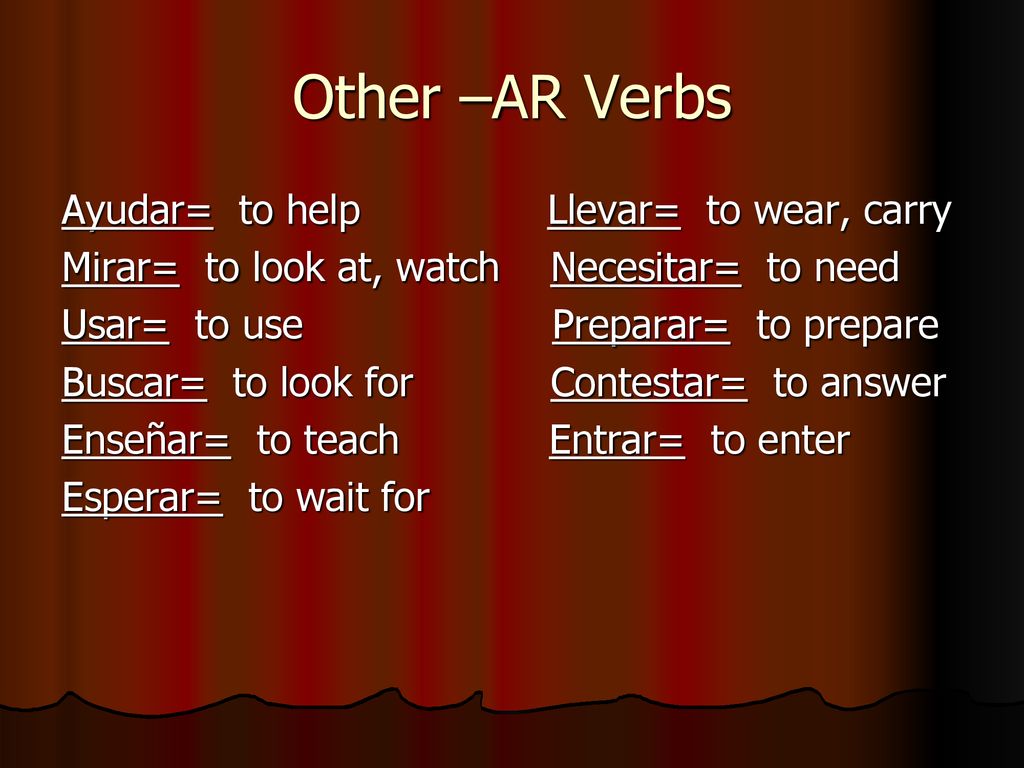 Other –AR Verbs

Ayudar= to help
Mirar= to look at, watch
Usar= to use
Buscar= to look for
Enseñar= to teach
Esperar= to wait for

Llevar= to wear, carry
Necesitar= to need
Preparar= to prepare
Contestar= to answer
Entrar= to enter